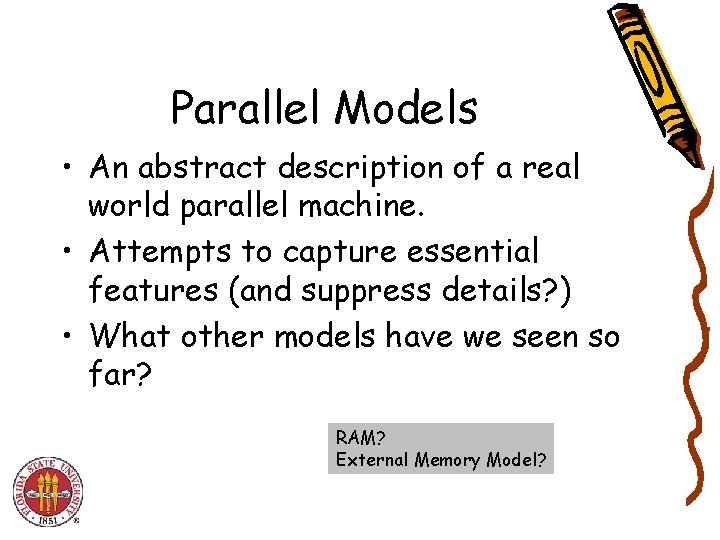 Parallel Models

• An abstract description of a real world parallel machine.
• Attempts to capture essential features (and suppress details?)
• What other models have we seen so far?

RAM?
External Memory Model?

FLORIDA STATE UNIVERSITY
1851